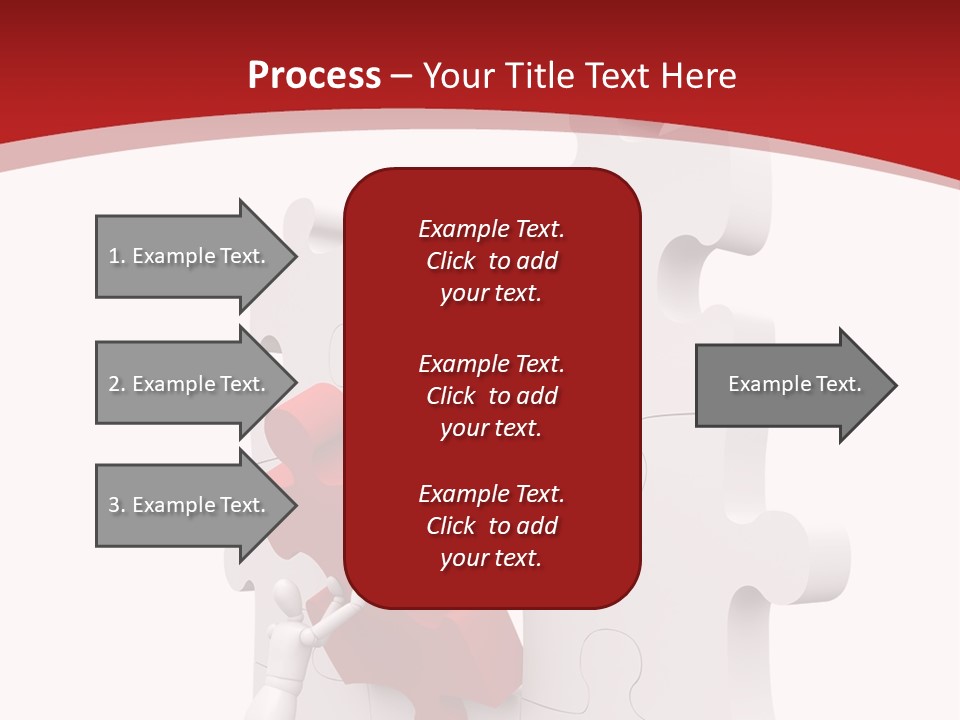 Process – Your Title Text Here

1. Example Text.

2. Example Text.

3. Example Text.

Example Text. Click to add your text.

Example Text. Click to add your text.

Example Text. Click to add your text.

Example Text.